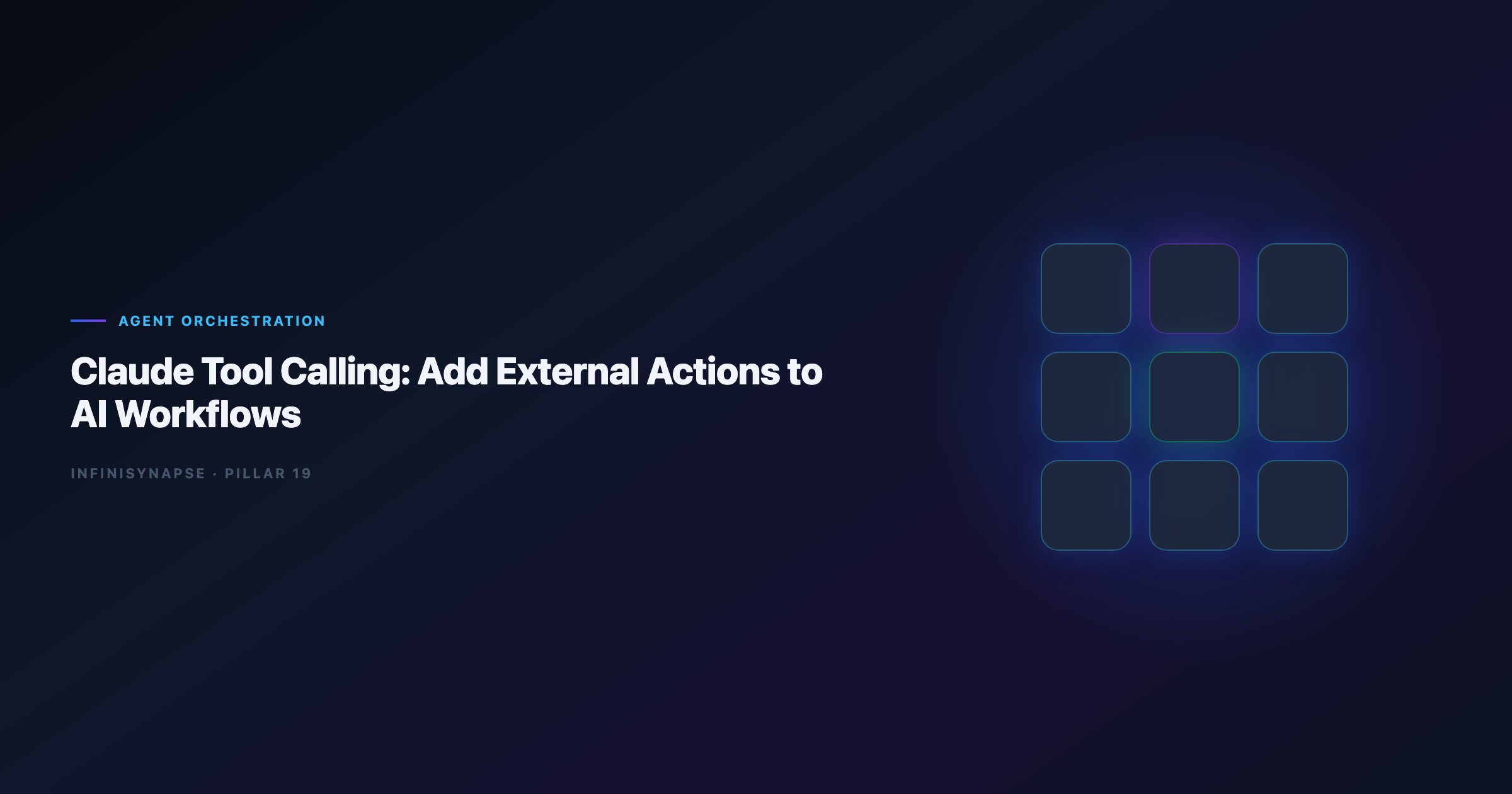 AGENT ORCHESTRATION

Claude Tool Calling: Add External Actions to AI Workflows

INFINISYNAPSE · PILLAR 19